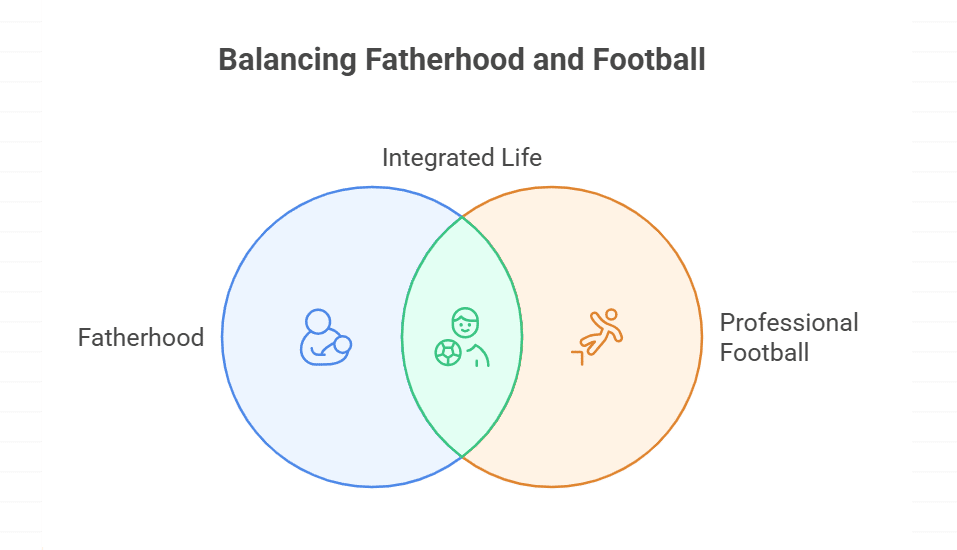 Balancing Fatherhood and Football

Integrated Life

Fatherhood

Professional Football